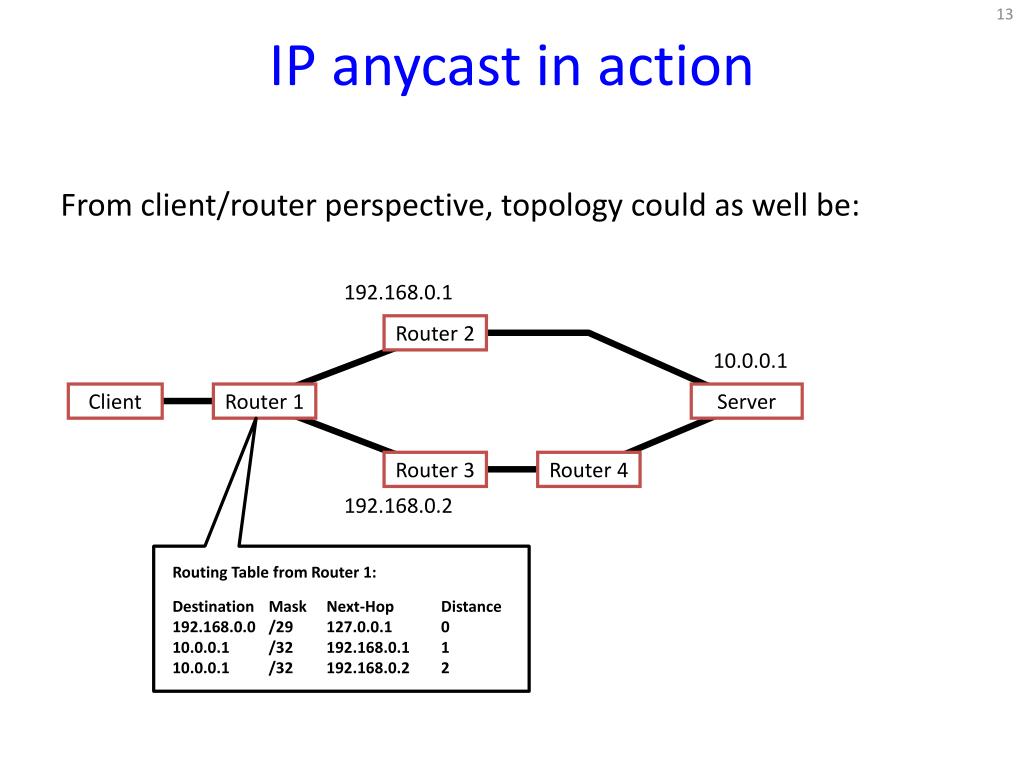 13

IP anycast in action

From client/router perspective, topology could as well be:

192.168.0.1

Router 2

10.0.0.1

Client

Router 1

Server

Router 3

Router 4

192.168.0.2

Routing Table from Router 1:

| Destination | Mask | Next-Hop | Distance |
|---|---|---|---|
| 192.168.0.0 | /29 | 127.0.0.1 | 0 |
| 10.0.0.1 | /32 | 192.168.0.1 | 1 |
| 10.0.0.1 | /32 | 192.168.0.2 | 2 |